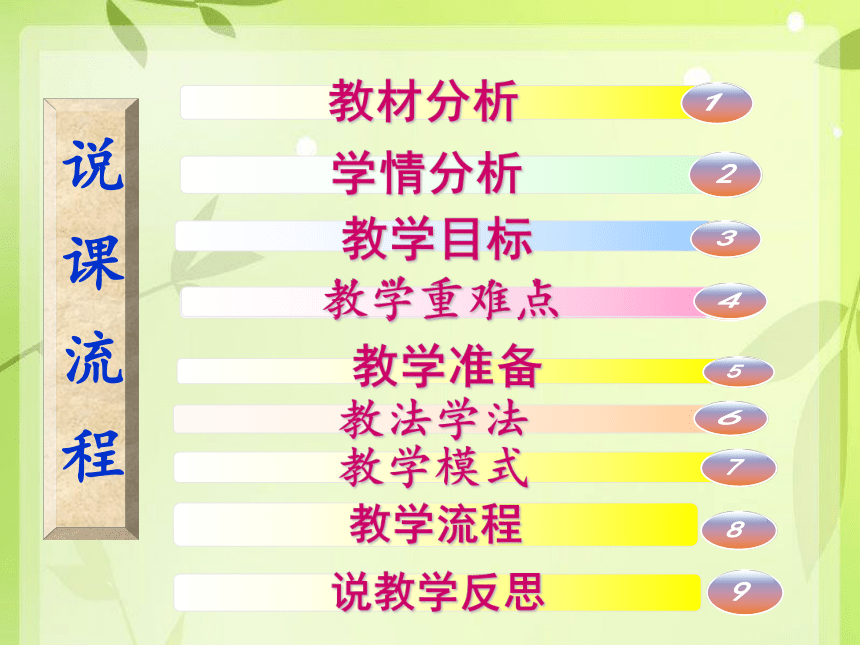 说课流程

教材分析 1
学情分析 2
教学目标 3
教学重难点 4
教学准备 5
教法学法 6
教学模式 7
教学流程 8
说教学反思 9